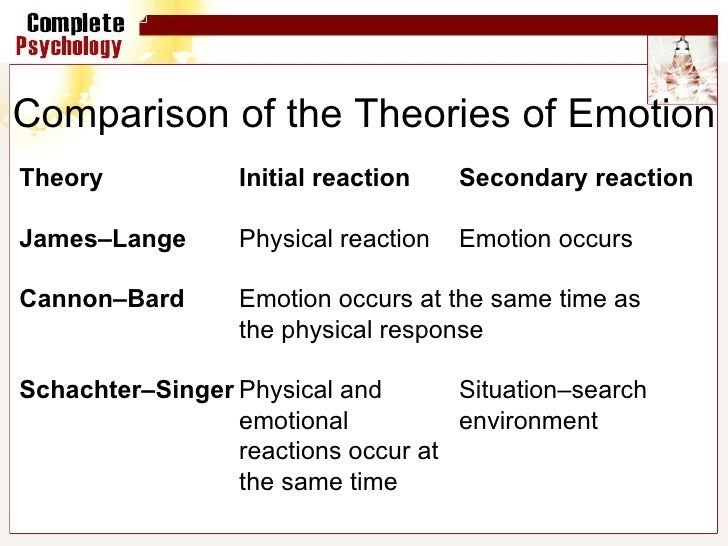 Complete Psychology

Comparison of the Theories of Emotion

| Theory | Initial reaction | Secondary reaction |
|---|---|---|
| James–Lange | Physical reaction | Emotion occurs |
| Cannon–Bard | Emotion occurs at the same time as the physical response | |
| Schachter–Singer | Physical and emotional reactions occur at the same time | Situation–search environment |